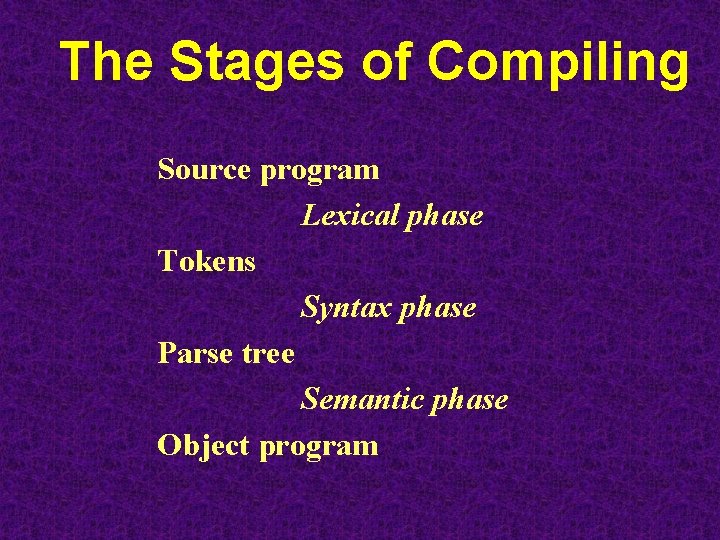 The Stages of Compiling

Source program

Lexical phase

Tokens

Syntax phase

Parse tree

Semantic phase

Object program